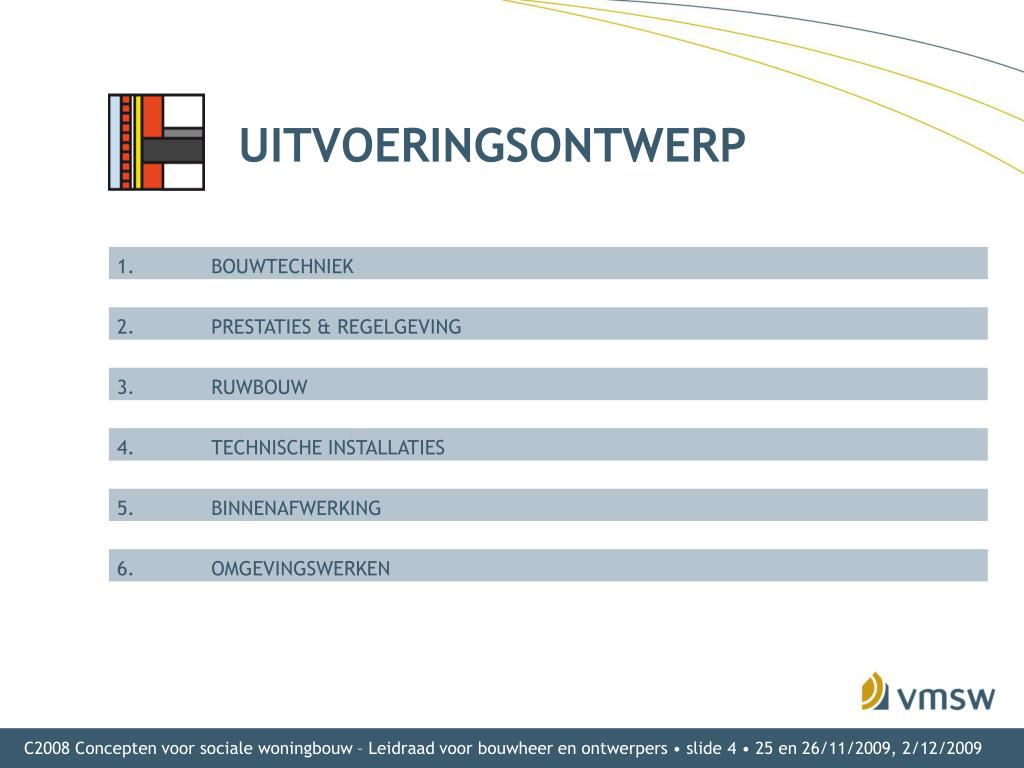 UITVOERINGSONTWERP

1. BOUWTECHNIEK

2. PRESTATIES & REGELGEVING

3. RUWBOUW

4. TECHNISCHE INSTALLATIES

5. BINNENAFWERKING

6. OMGEVINGSWERKEN

vmsw

C2008 Concepten voor sociale woningbouw – Leidraad voor bouwheer en ontwerpers • slide 4 • 25 en 26/11/2009, 2/12/2009